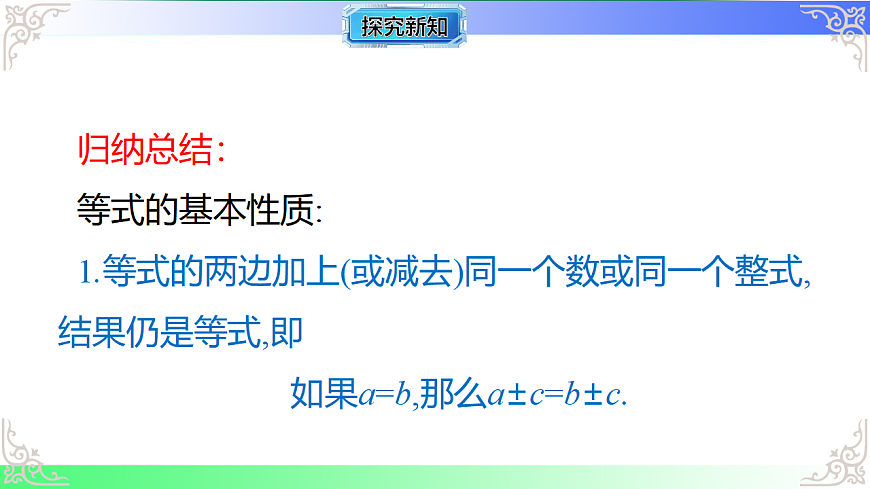 探究新知

归纳总结：

等式的基本性质:

1.等式的两边加上(或减去)同一个数或同一个整式,结果仍是等式,即

如果$a=b$,那么$a\pm c=b\pm c$.